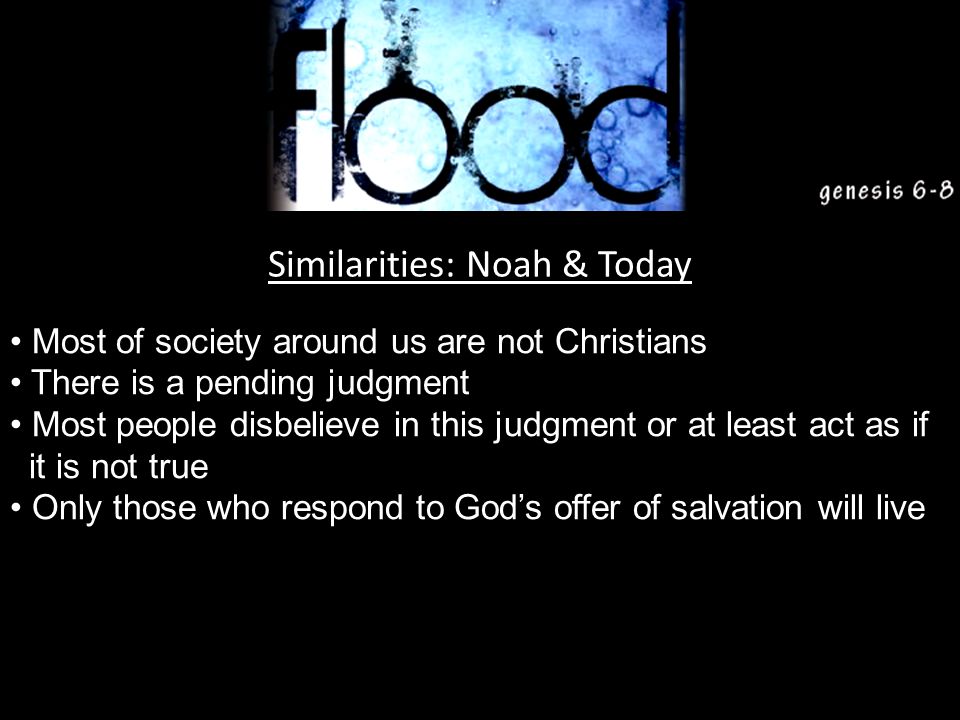 flood

genesis 6-8

Similarities: Noah & Today

• Most of society around us are not Christians
• There is a pending judgment
• Most people disbelieve in this judgment or at least act as if it is not true
• Only those who respond to God's offer of salvation will live